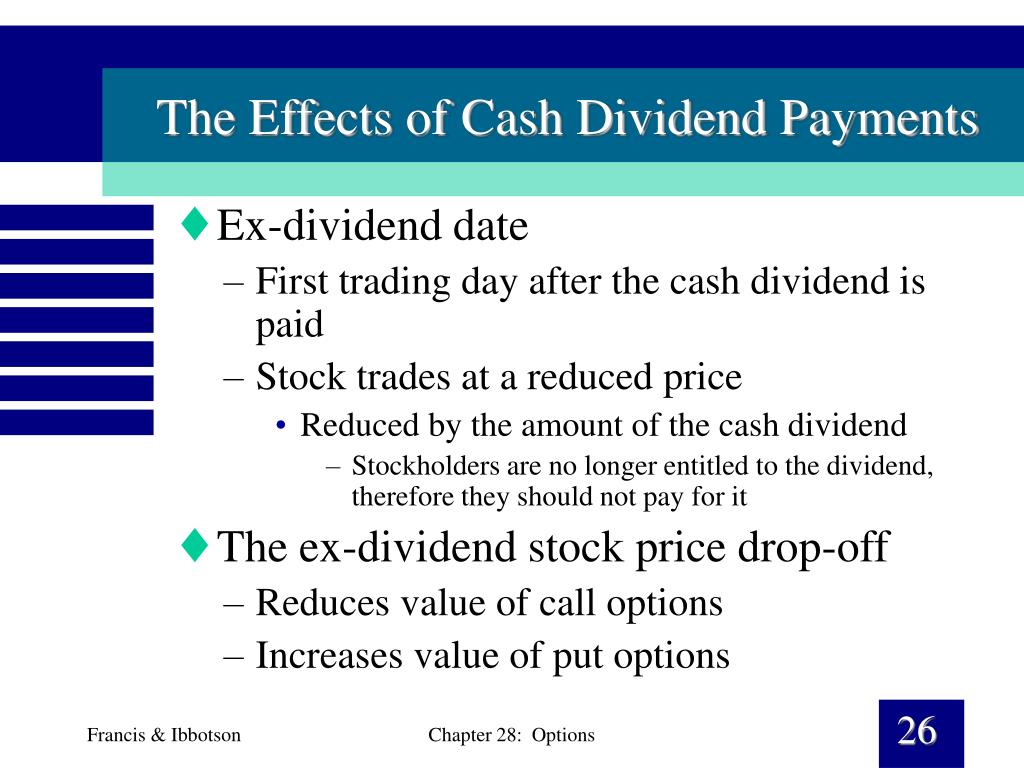 The Effects of Cash Dividend Payments

♦ Ex-dividend date
– First trading day after the cash dividend is paid
– Stock trades at a reduced price
• Reduced by the amount of the cash dividend
– Stockholders are no longer entitled to the dividend, therefore they should not pay for it

♦ The ex-dividend stock price drop-off
– Reduces value of call options
– Increases value of put options

Francis & Ibbotson

Chapter 28: Options

26